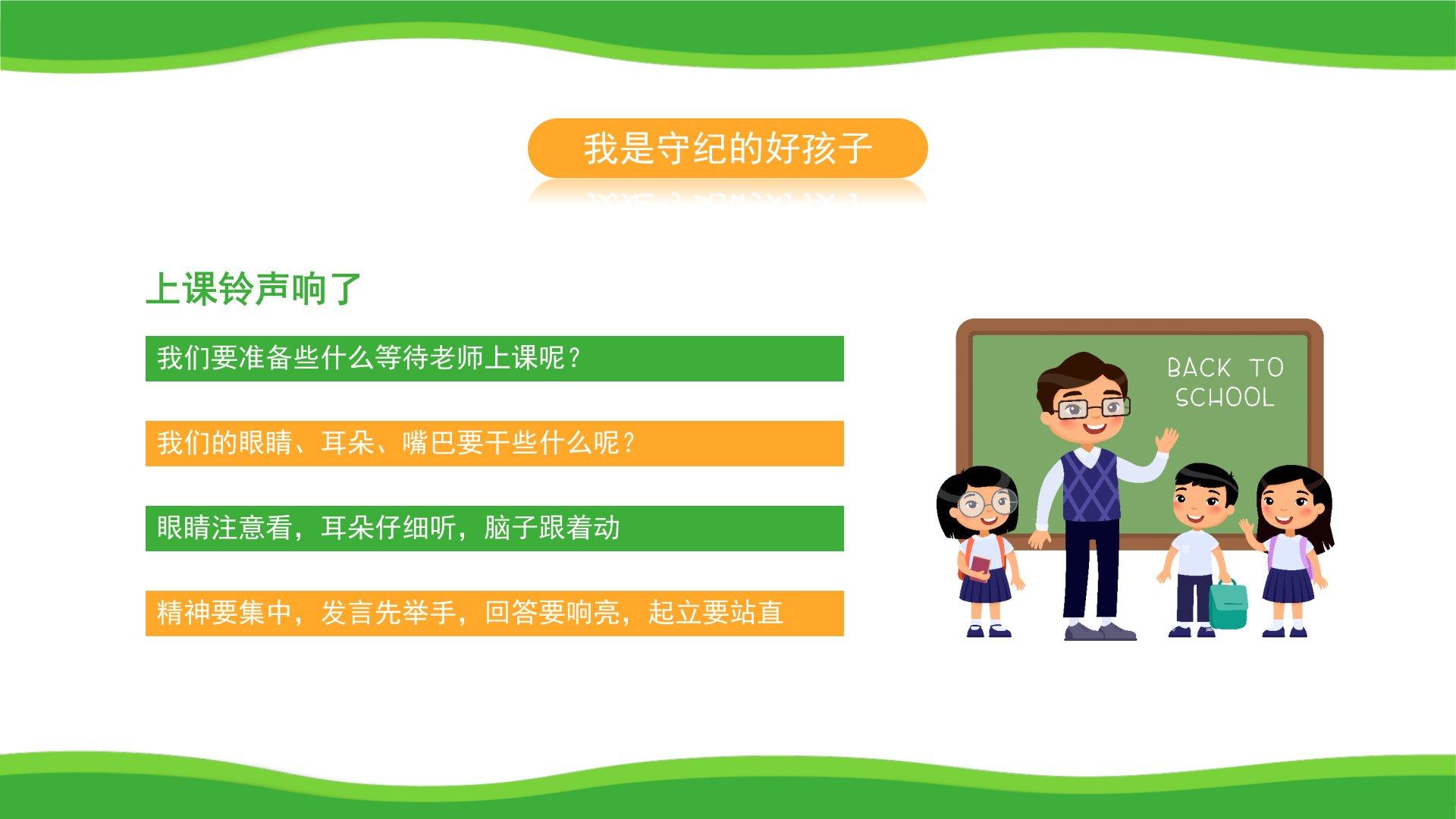 我是守纪的好孩子

上课铃声响了

我们要准备些什么等待老师上课呢？

我们的眼睛、耳朵、嘴巴要干些什么呢？

眼睛注意看，耳朵仔细听，脑子跟着动

精神要集中，发言先举手，回答要响亮，起立要站直

BACK TO SCHOOL